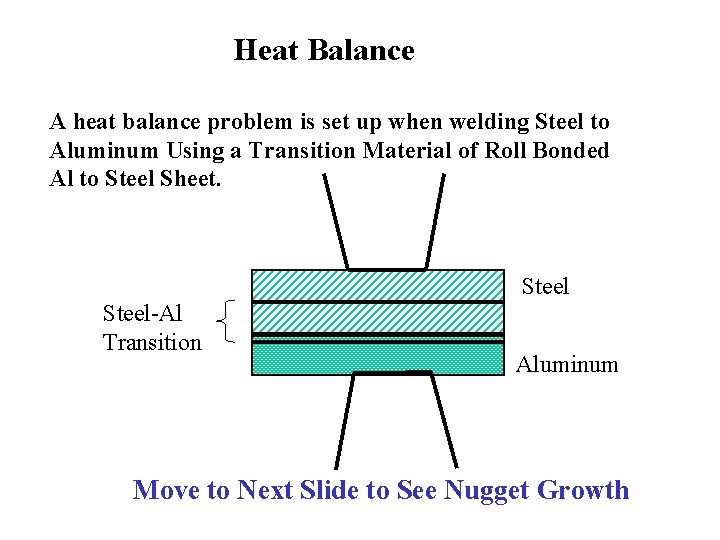 Heat Balance

A heat balance problem is set up when welding Steel to Aluminum Using a Transition Material of Roll Bonded Al to Steel Sheet.

Steel

Steel-Al Transition

Aluminum

Move to Next Slide to See Nugget Growth